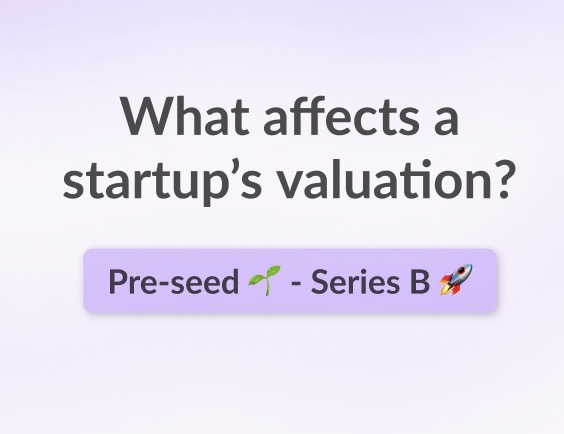 What affects a startup’s valuation?

Pre-seed 🌱 - Series B 🚀